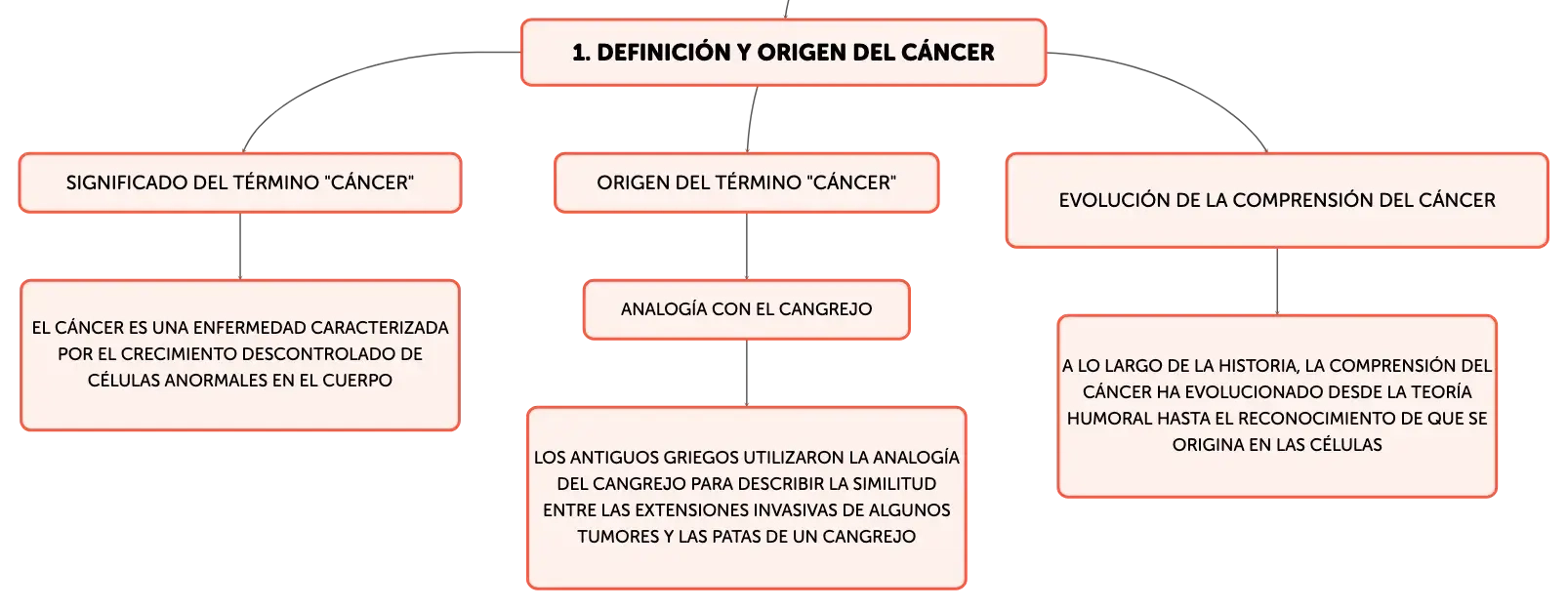 1. DEFINICIÓN Y ORIGEN DEL CÁNCER

SIGNIFICADO DEL TÉRMINO "CÁNCER"

EL CÁNCER ES UNA ENFERMEDAD CARACTERIZADA POR EL CRECIMIENTO DESCONTROLADO DE CÉLULAS ANORMALES EN EL CUERPO

ORIGEN DEL TÉRMINO "CÁNCER"

ANALOGÍA CON EL CANGREJO

LOS ANTIGUOS GRIEGOS UTILIZARON LA ANALOGÍA DEL CANGREJO PARA DESCRIBIR LA SIMILITUD ENTRE LAS EXTENSIONES INVASIVAS DE ALGUNOS TUMORES Y LAS PATAS DE UN CANGREJO

EVOLUCIÓN DE LA COMPRENSIÓN DEL CÁNCER

A LO LARGO DE LA HISTORIA, LA COMPRENSIÓN DEL CÁNCER HA EVOLUCIONADO DESDE LA TEORÍA HUMORAL HASTA EL RECONOCIMIENTO DE QUE SE ORIGINA EN LAS CÉLULAS